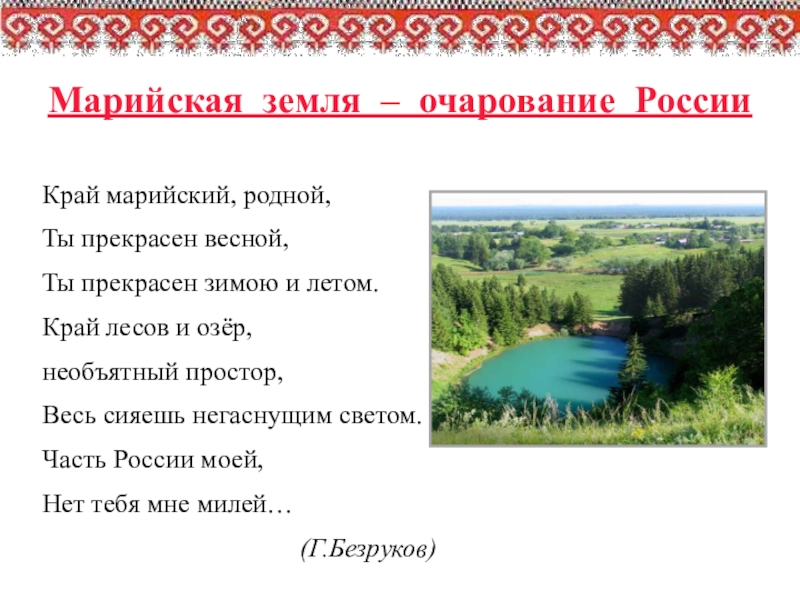 Марийская земля – очарование России

Край марийский, родной,
Ты прекрасен весной,
Ты прекрасен зимою и летом.
Край лесов и озёр,
необъятный простор,
Весь сияешь негаснущим светом.
Часть России моей,
Нет тебя мне милей…

(Г.Безруков)